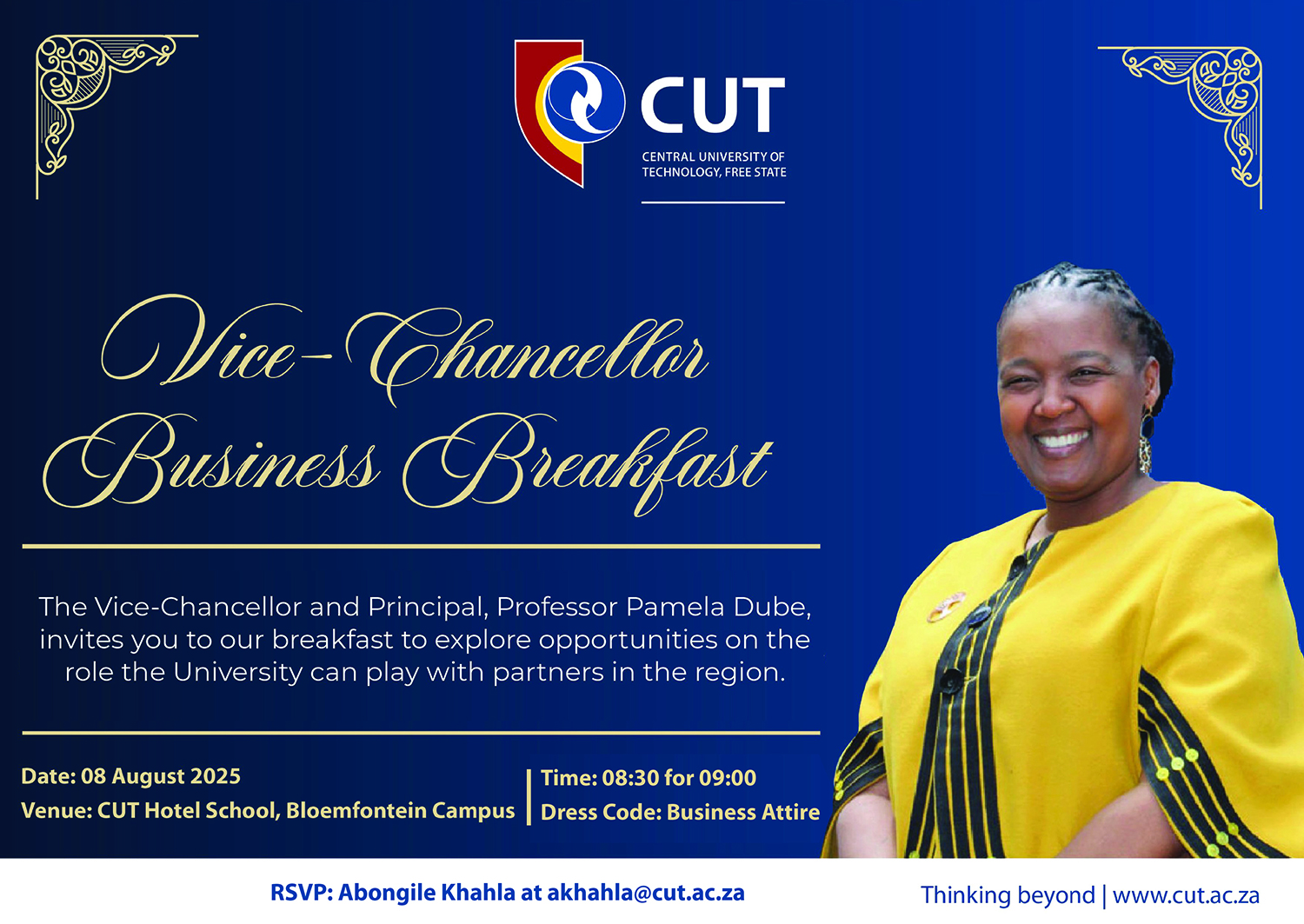 CUT
CENTRAL UNIVERSITY OF TECHNOLOGY, FREE STATE

Vice-Chancellor Business Breakfast

The Vice-Chancellor and Principal, Professor Pamela Dube, invites you to our breakfast to explore opportunities on the role the University can play with partners in the region.

Date: 08 August 2025
Venue: CUT Hotel School, Bloemfontein Campus

Time: 08:30 for 09:00
Dress Code: Business Attire

RSVP: Abongile Khahla at akhahla@cut.ac.za

Thinking beyond | www.cut.ac.za